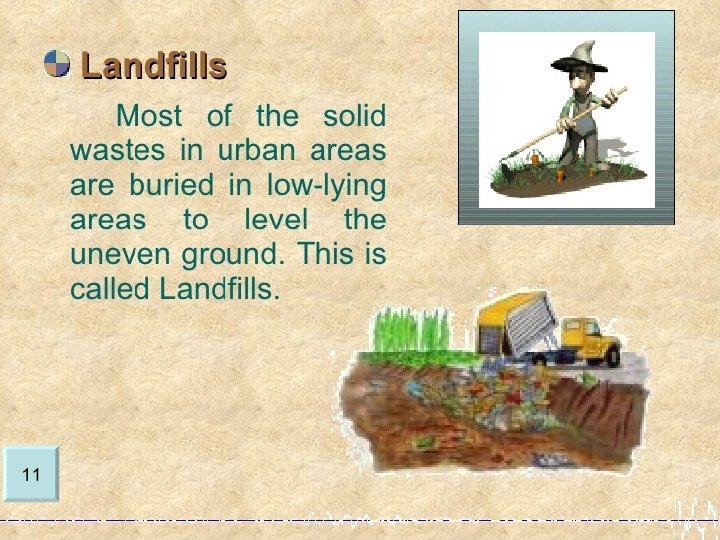 Landfills

Most of the solid wastes in urban areas are buried in low-lying areas to level the uneven ground. This is called Landfills.

11